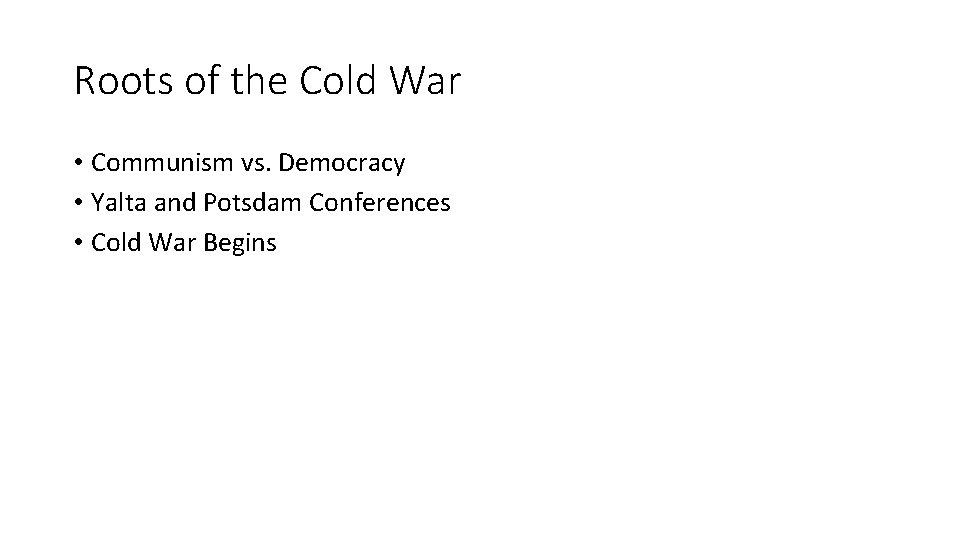 Roots of the Cold War

• Communism vs. Democracy
• Yalta and Potsdam Conferences
• Cold War Begins